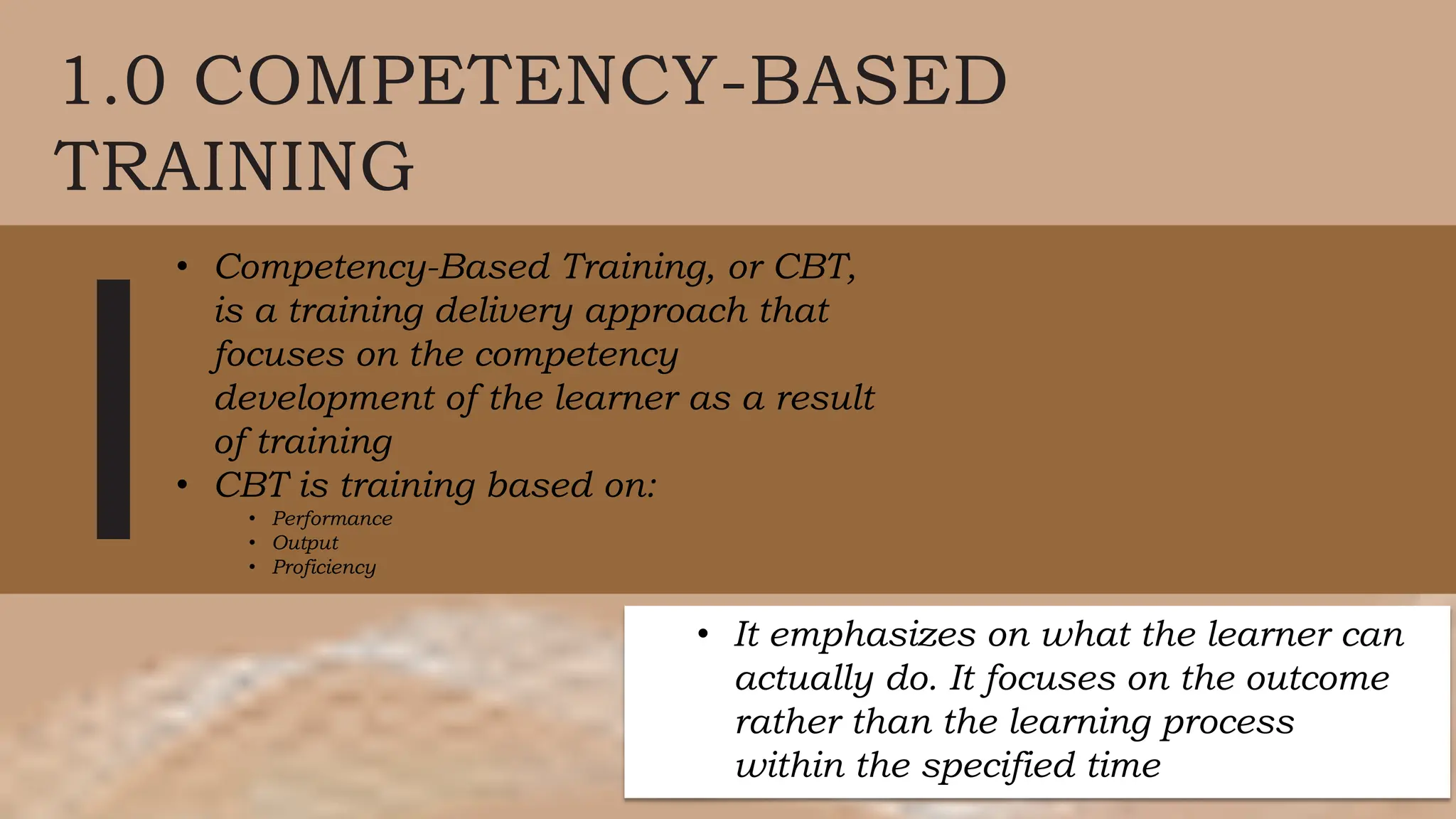 1.0 COMPETENCY-BASED TRAINING

• Competency-Based Training, or CBT, is a training delivery approach that focuses on the competency development of the learner as a result of training
• CBT is training based on:
  • Performance
  • Output
  • Proficiency

• It emphasizes on what the learner can actually do. It focuses on the outcome rather than the learning process within the specified time